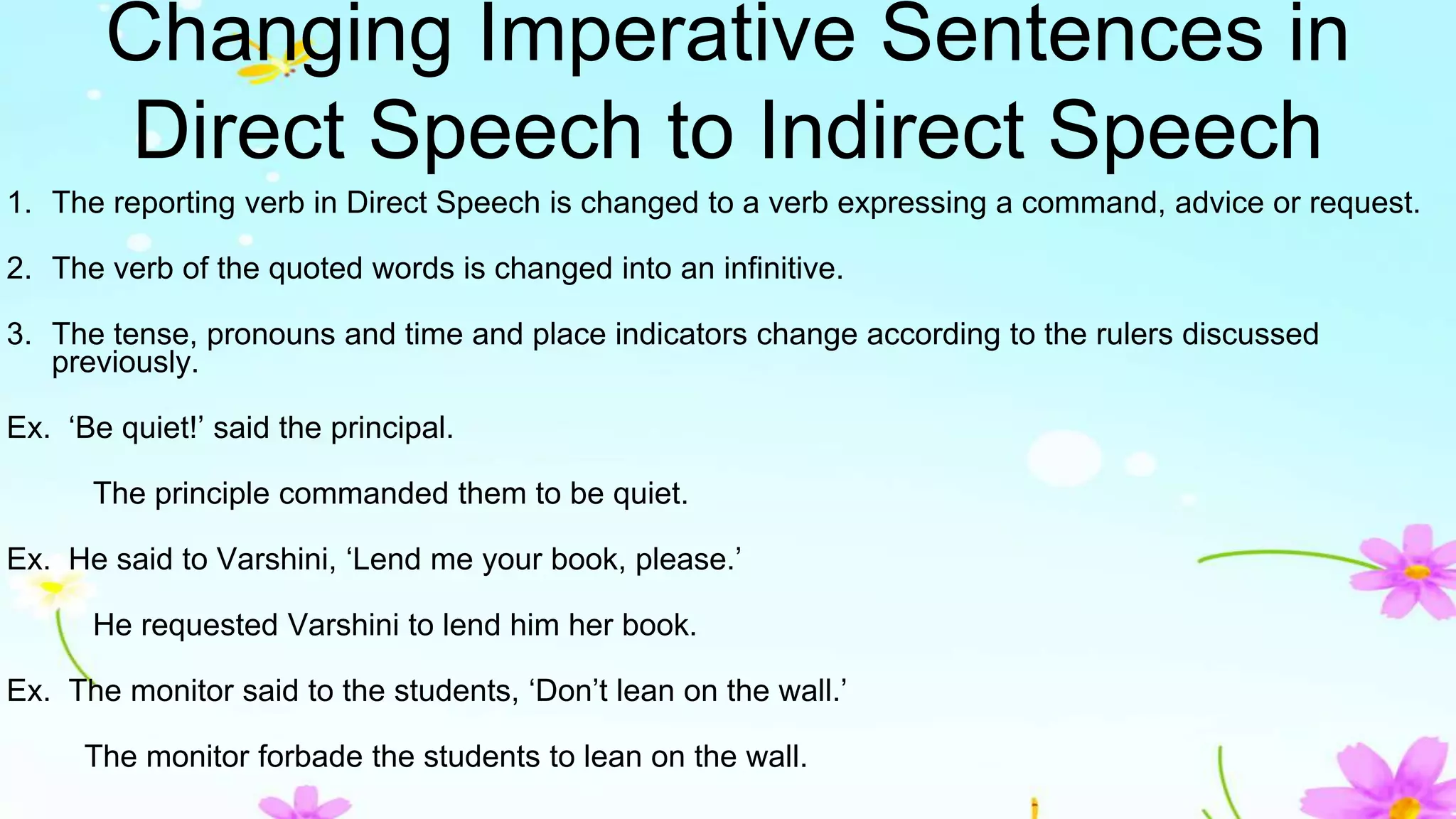 Changing Imperative Sentences in Direct Speech to Indirect Speech

1. The reporting verb in Direct Speech is changed to a verb expressing a command, advice or request.

2. The verb of the quoted words is changed into an infinitive.

3. The tense, pronouns and time and place indicators change according to the rulers discussed previously.

Ex. ‘Be quiet!’ said the principal.

The principle commanded them to be quiet.

Ex. He said to Varshini, ‘Lend me your book, please.’

He requested Varshini to lend him her book.

Ex. The monitor said to the students, ‘Don’t lean on the wall.’

The monitor forbade the students to lean on the wall.